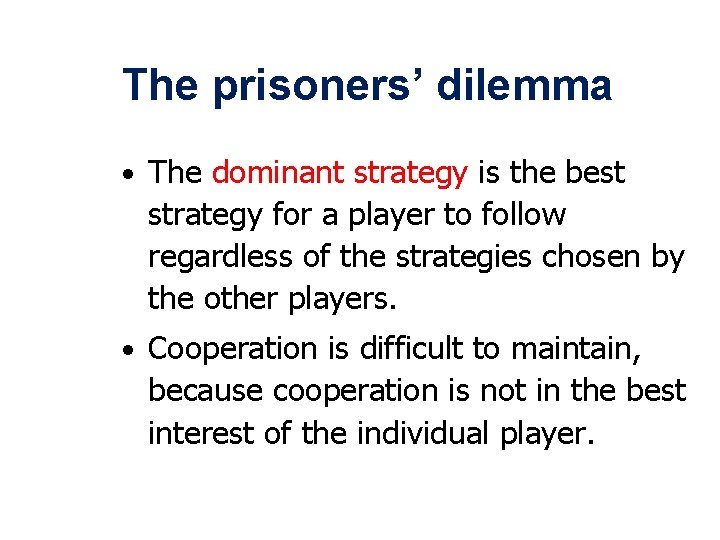 The prisoners’ dilemma

• The dominant strategy is the best strategy for a player to follow regardless of the strategies chosen by the other players.

• Cooperation is difficult to maintain, because cooperation is not in the best interest of the individual player.